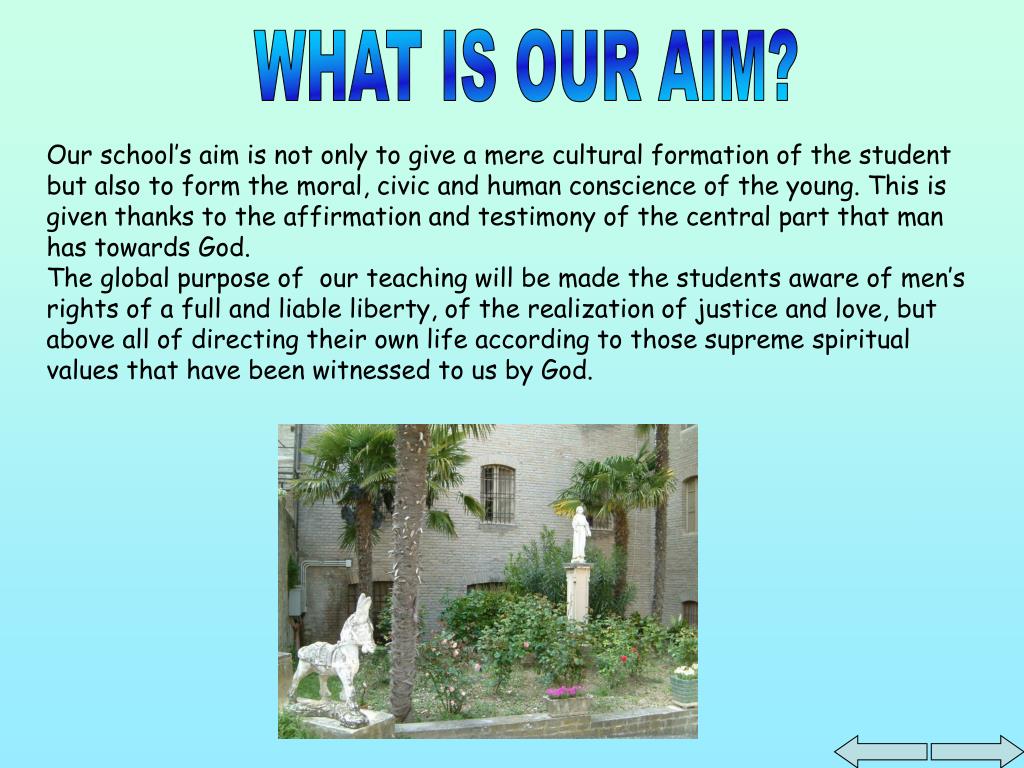 WHAT IS OUR AIM?

Our school's aim is not only to give a mere cultural formation of the student but also to form the moral, civic and human conscience of the young. This is given thanks to the affirmation and testimony of the central part that man has towards God.
The global purpose of  our teaching will be made the students aware of men's rights of a full and liable liberty, of the realization of justice and love, but above all of directing their own life according to those supreme spiritual values that have been witnessed to us by God.